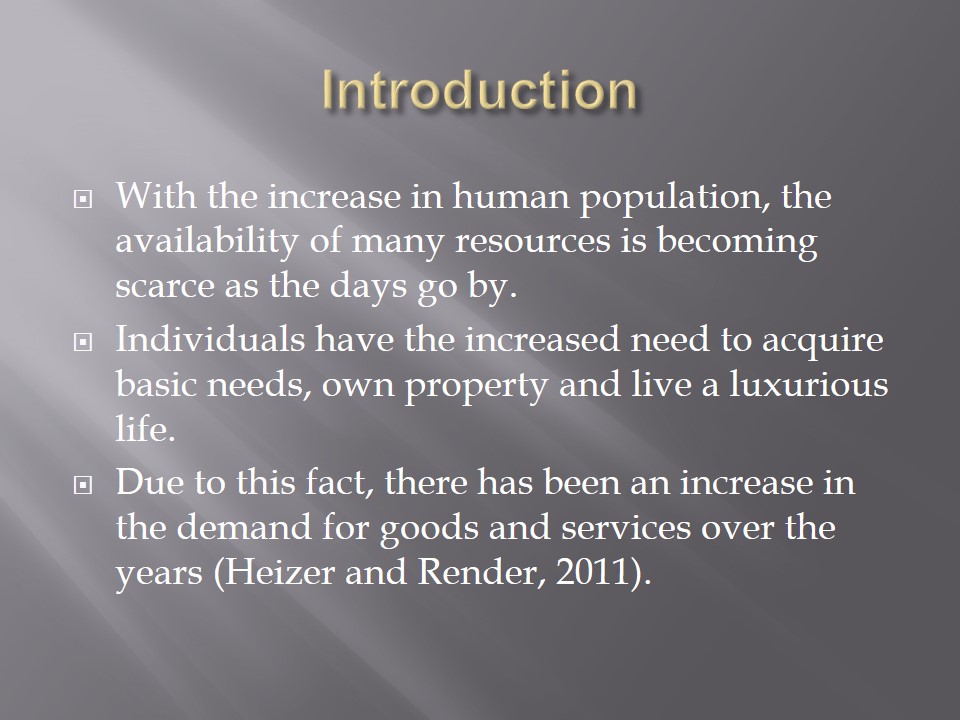 Introduction

With the increase in human population, the availability of many resources is becoming scarce as the days go by.

Individuals have the increased need to acquire basic needs, own property and live a luxurious life.

Due to this fact, there has been an increase in the demand for goods and services over the years (Heizer and Render, 2011).